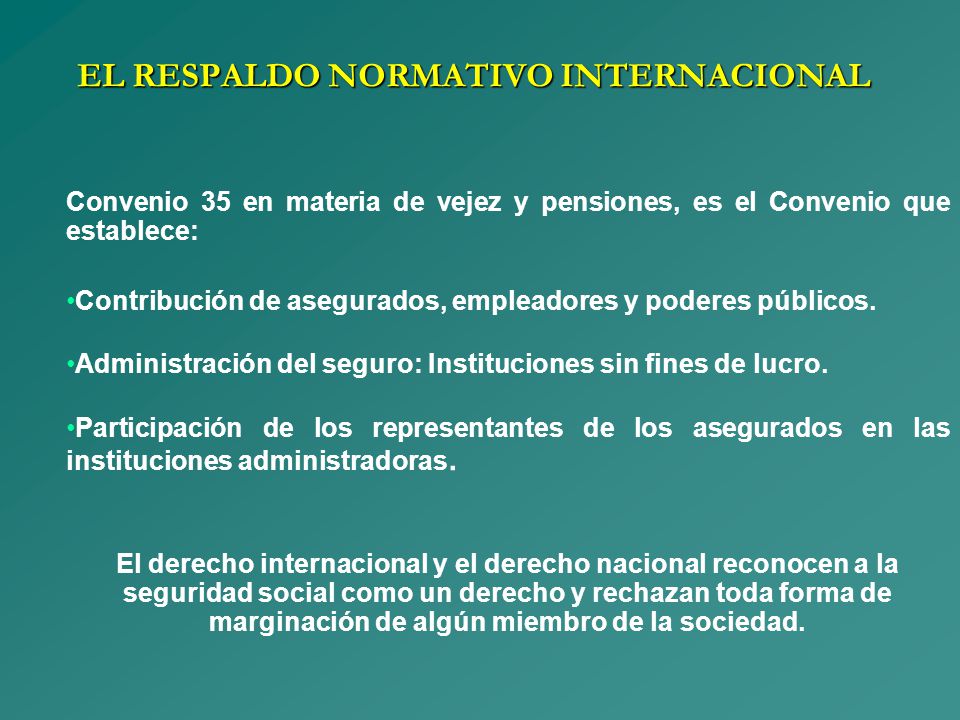 EL RESPALDO NORMATIVO INTERNACIONAL

Convenio 35 en materia de vejez y pensiones, es el Convenio que establece:

•Contribución de asegurados, empleadores y poderes públicos.

•Administración del seguro: Instituciones sin fines de lucro.

•Participación de los representantes de los asegurados en las instituciones administradoras.

El derecho internacional y el derecho nacional reconocen a la seguridad social como un derecho y rechazan toda forma de marginación de algún miembro de la sociedad.